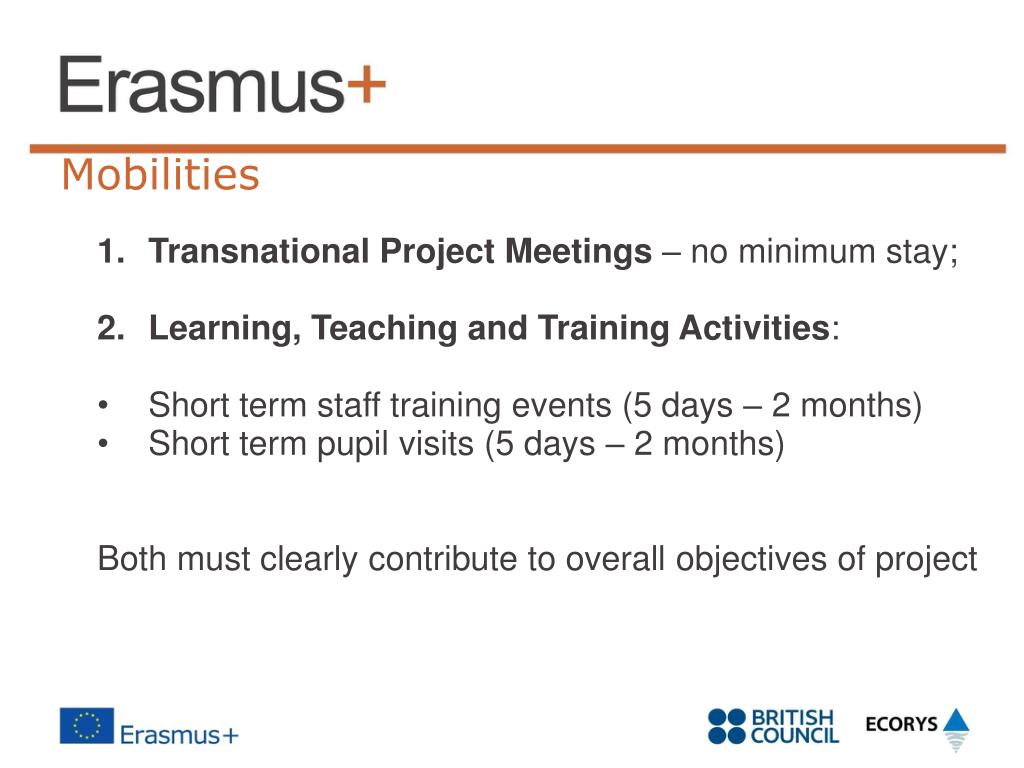 Erasmus+

Mobilities

1. Transnational Project Meetings – no minimum stay;

2. Learning, Teaching and Training Activities:

• Short term staff training events (5 days – 2 months)
• Short term pupil visits (5 days – 2 months)

Both must clearly contribute to overall objectives of project

Erasmus+

BRITISH COUNCIL

ECORYS